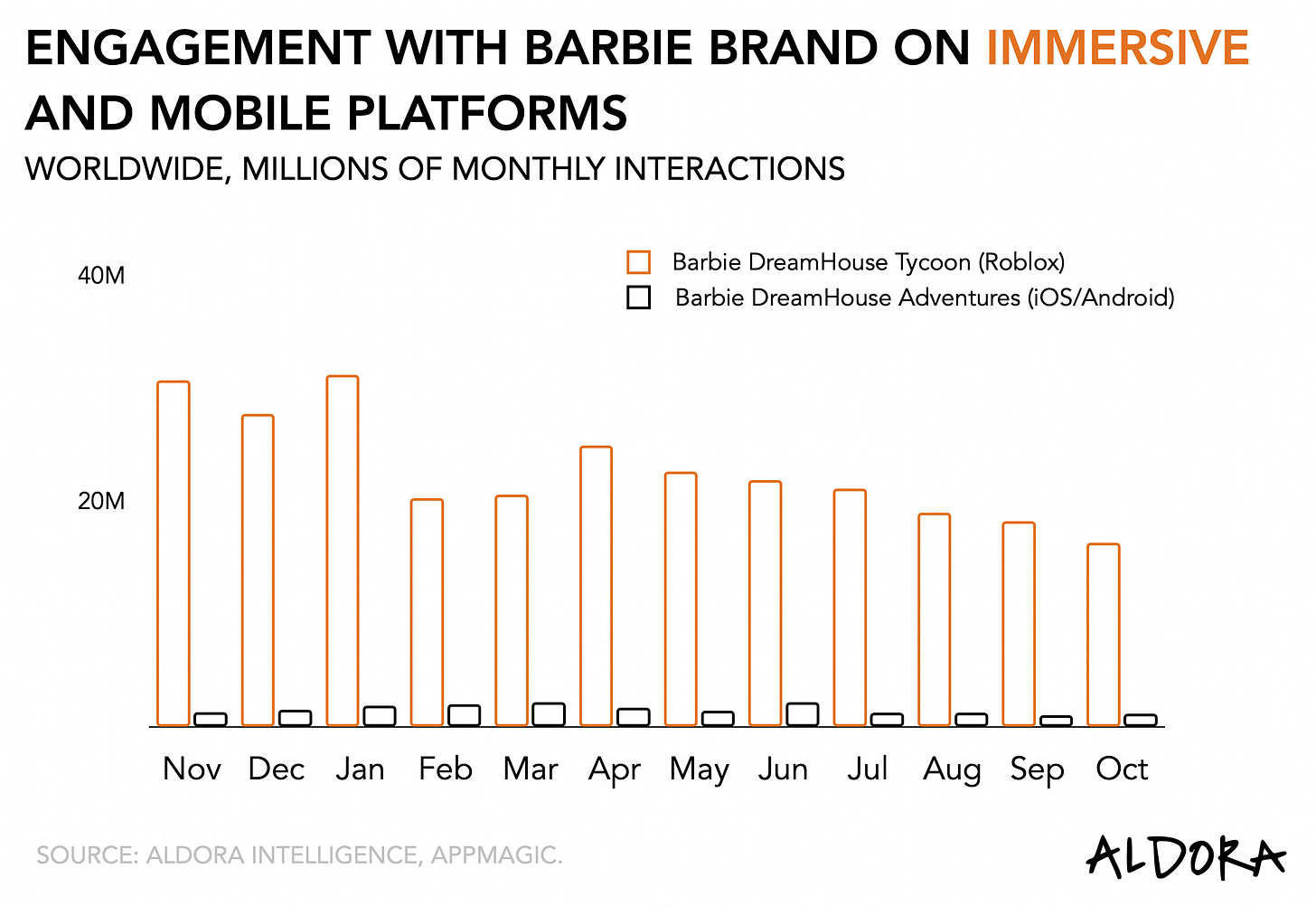 ENGAGEMENT WITH BARBIE BRAND ON IMMERSIVE AND MOBILE PLATFORMS

WORLDWIDE, MILLIONS OF MONTHLY INTERACTIONS

Barbie DreamHouse Tycoon (Roblox)
Barbie DreamHouse Adventures (iOS/Android)

40M
20M

Nov Dec Jan Feb Mar Apr May Jun Jul Aug Sep Oct

SOURCE: ALDORA INTELLIGENCE, APPMAGIC.

ALDORA